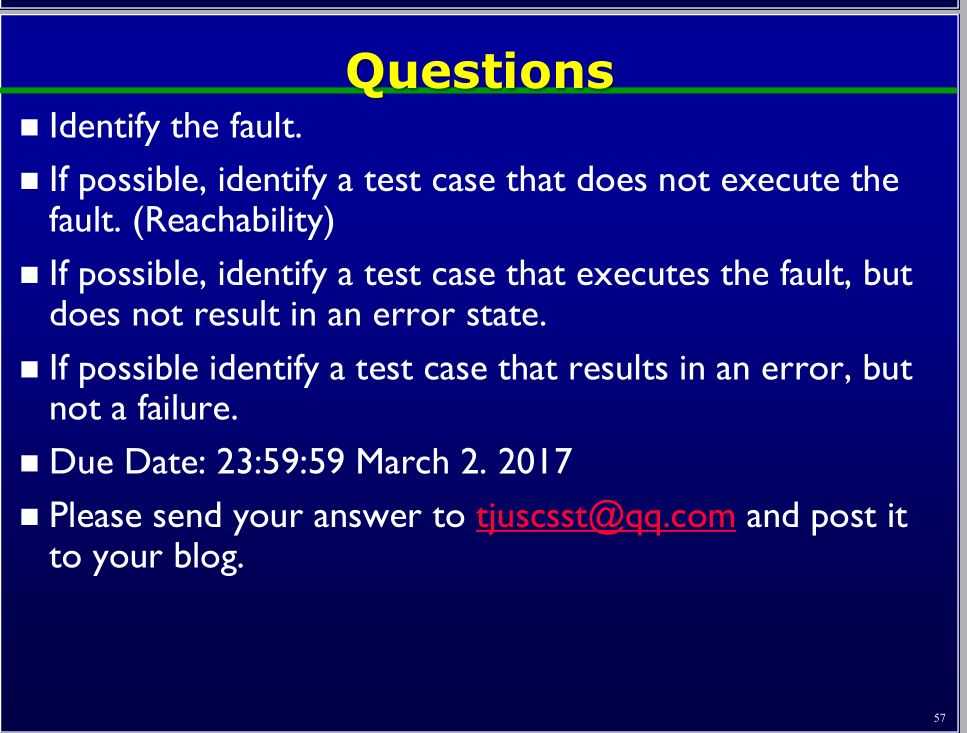 Questions

■ Identify the fault.

■ If possible, identify a test case that does not execute the fault. (Reachability)

■ If possible, identify a test case that executes the fault, but does not result in an error state.

■ If possible identify a test case that results in an error, but not a failure.

■ Due Date: 23:59:59 March 2. 2017

■ Please send your answer to tjuscsst@qq.com and post it to your blog.

57